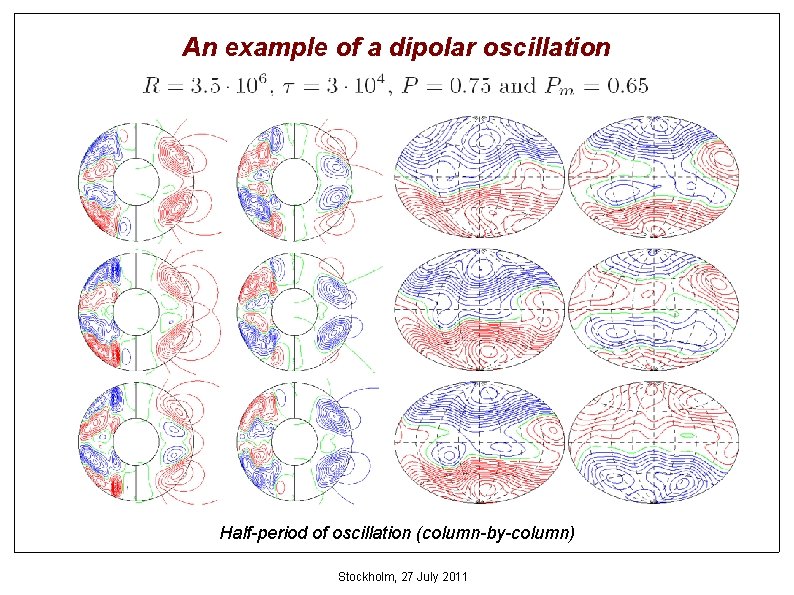 An example of a dipolar oscillation

$R = 3.5 \cdot 10^6$, $\tau = 3 \cdot 10^4$, $P = 0.75$ and $P_m = 0.65$

Half-period of oscillation (column-by-column)

Stockholm, 27 July 2011